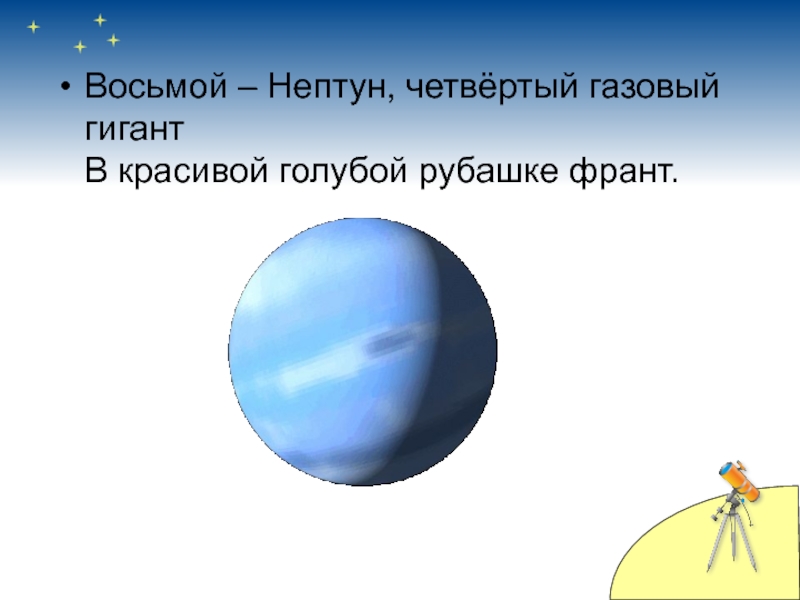 • Восьмой – Нептун, четвёртый газовый гигант
В красивой голубой рубашке франт.